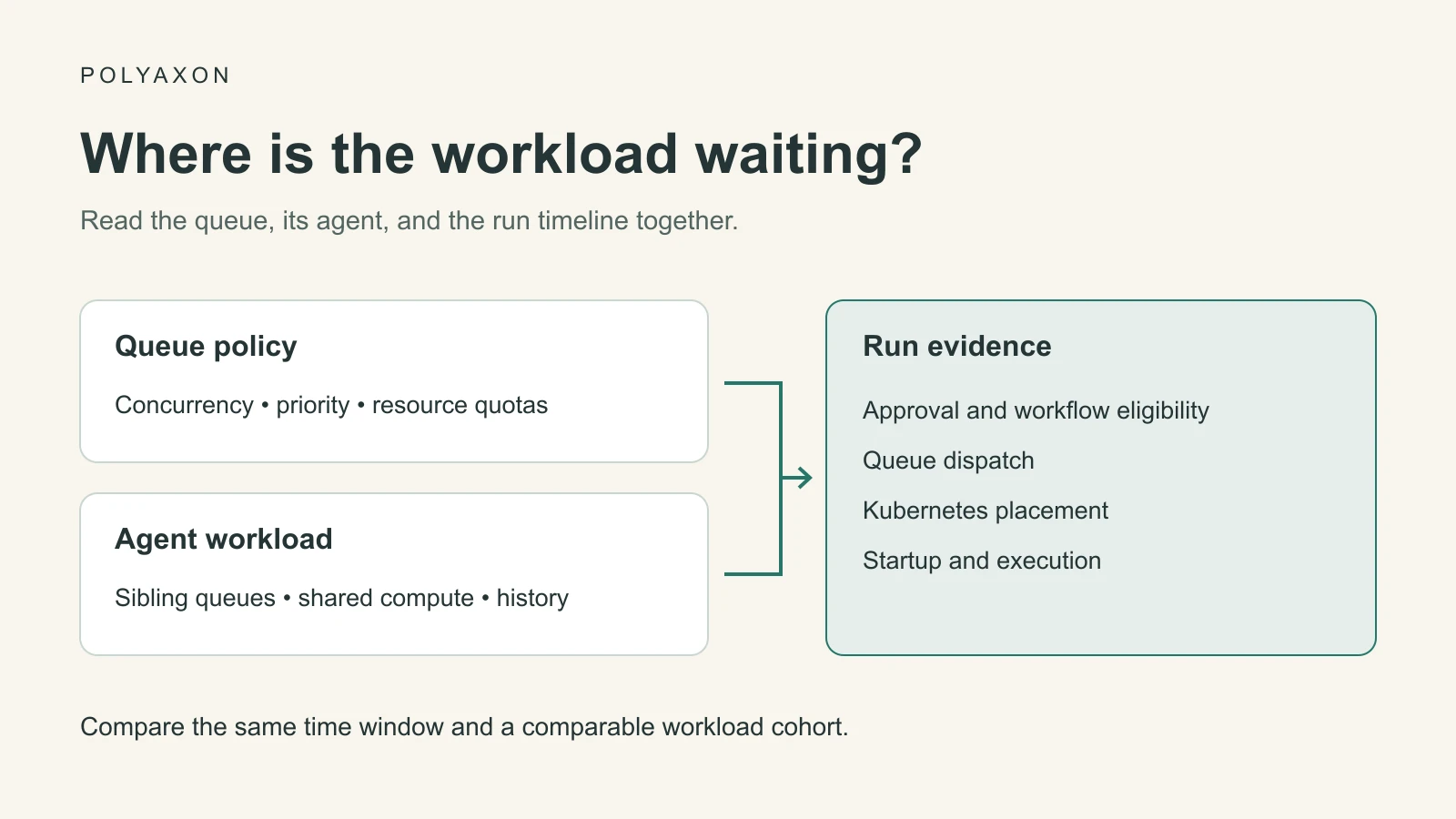 POLYAXON

Where is the workload waiting?

Read the queue, its agent, and the run timeline together.

Queue policy

Concurrency • priority • resource quotas

Agent workload

Sibling queues • shared compute • history

Run evidence

Approval and workflow eligibility

Queue dispatch

Kubernetes placement

Startup and execution

Compare the same time window and a comparable workload cohort.